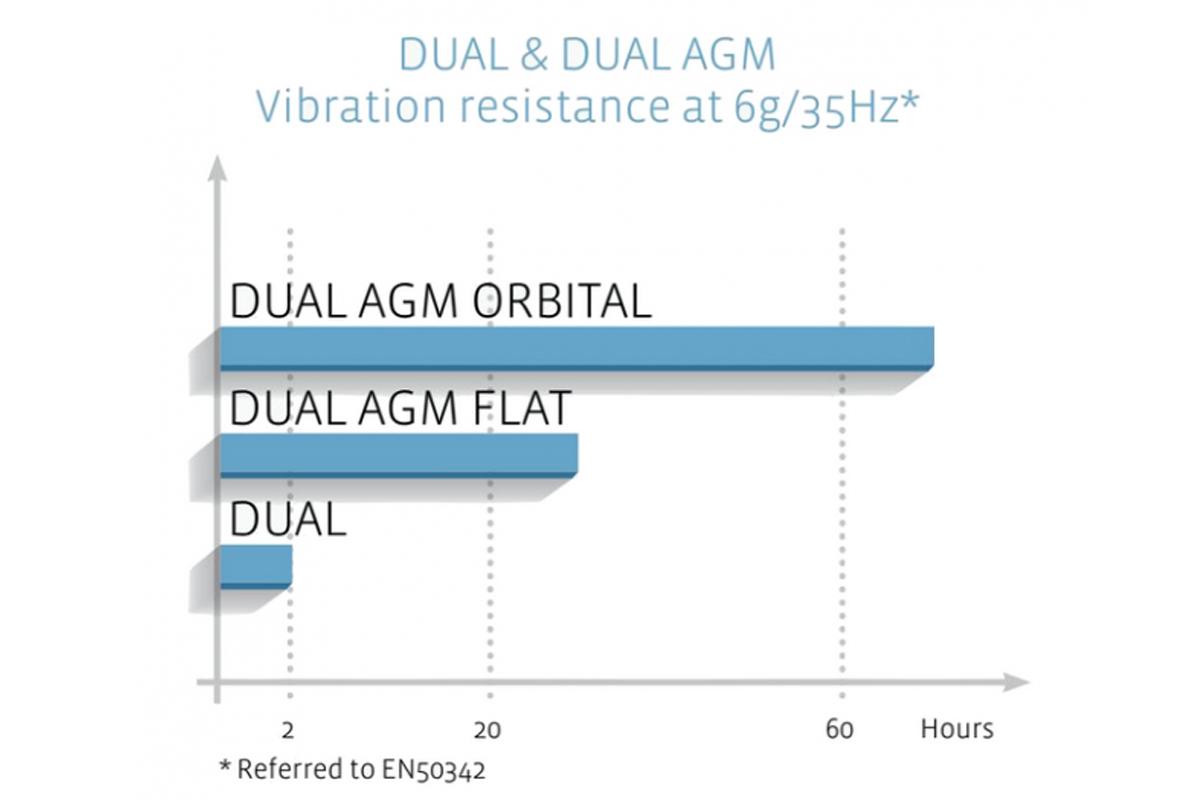 DUAL & DUAL AGM
Vibration resistance at 6g/35Hz*

DUAL AGM ORBITAL

DUAL AGM FLAT

DUAL

2

20

60

Hours

* Referred to EN50342